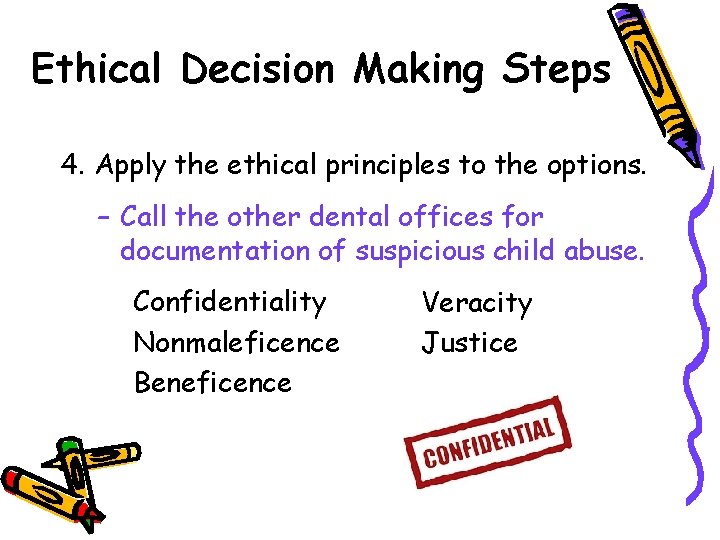 Ethical Decision Making Steps

4. Apply the ethical principles to the options.

– Call the other dental offices for documentation of suspicious child abuse.

Confidentiality
Nonmaleficence
Beneficence

Veracity
Justice

CONFIDENTIAL